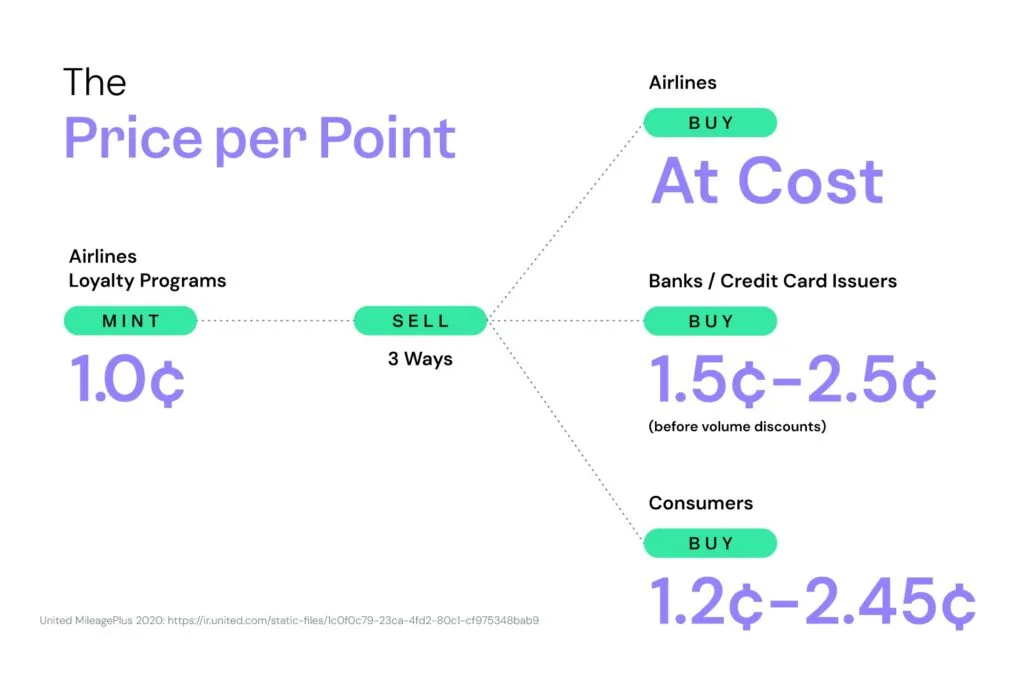 The
Price per Point

Airlines
Loyalty Programs

MINT

1.0¢

SELL

3 Ways

Airlines

BUY

At Cost

Banks / Credit Card Issuers

BUY

1.5¢–2.5¢

(before volume discounts)

Consumers

BUY

1.2¢–2.45¢

United MileagePlus 2020: https://ir.united.com/static-files/1c0f0c79-23ca-4fd2-80c1-cf975348bab9